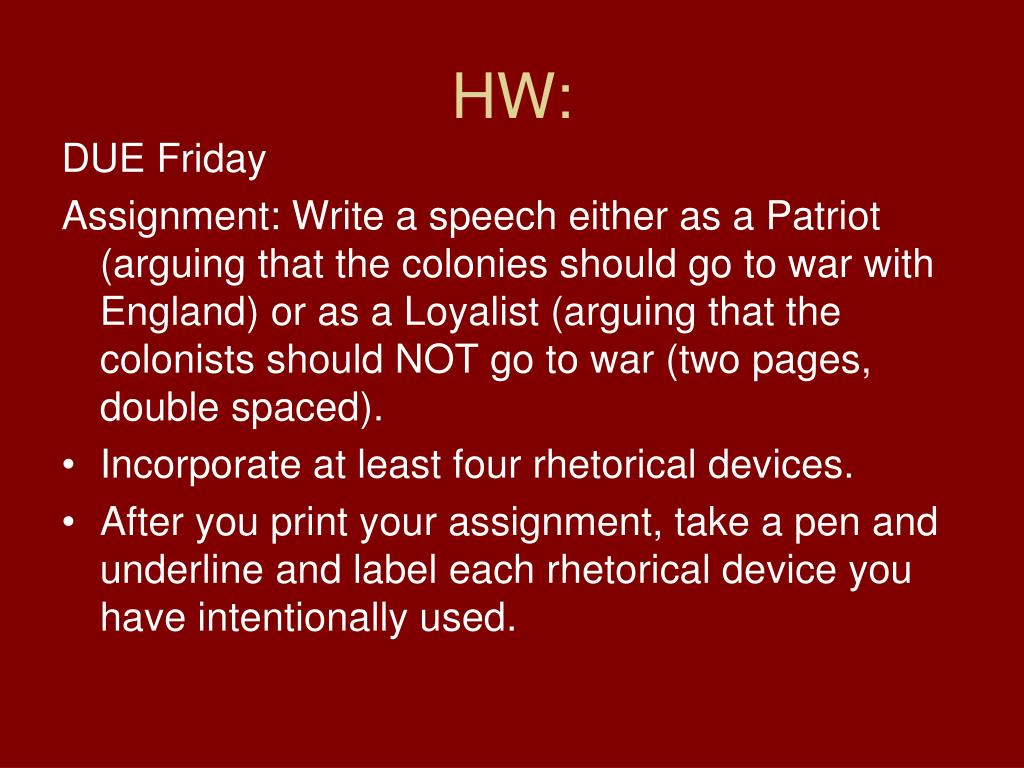 HW:

DUE Friday

Assignment: Write a speech either as a Patriot (arguing that the colonies should go to war with England) or as a Loyalist (arguing that the colonists should NOT go to war (two pages, double spaced).

• Incorporate at least four rhetorical devices.

• After you print your assignment, take a pen and underline and label each rhetorical device you have intentionally used.